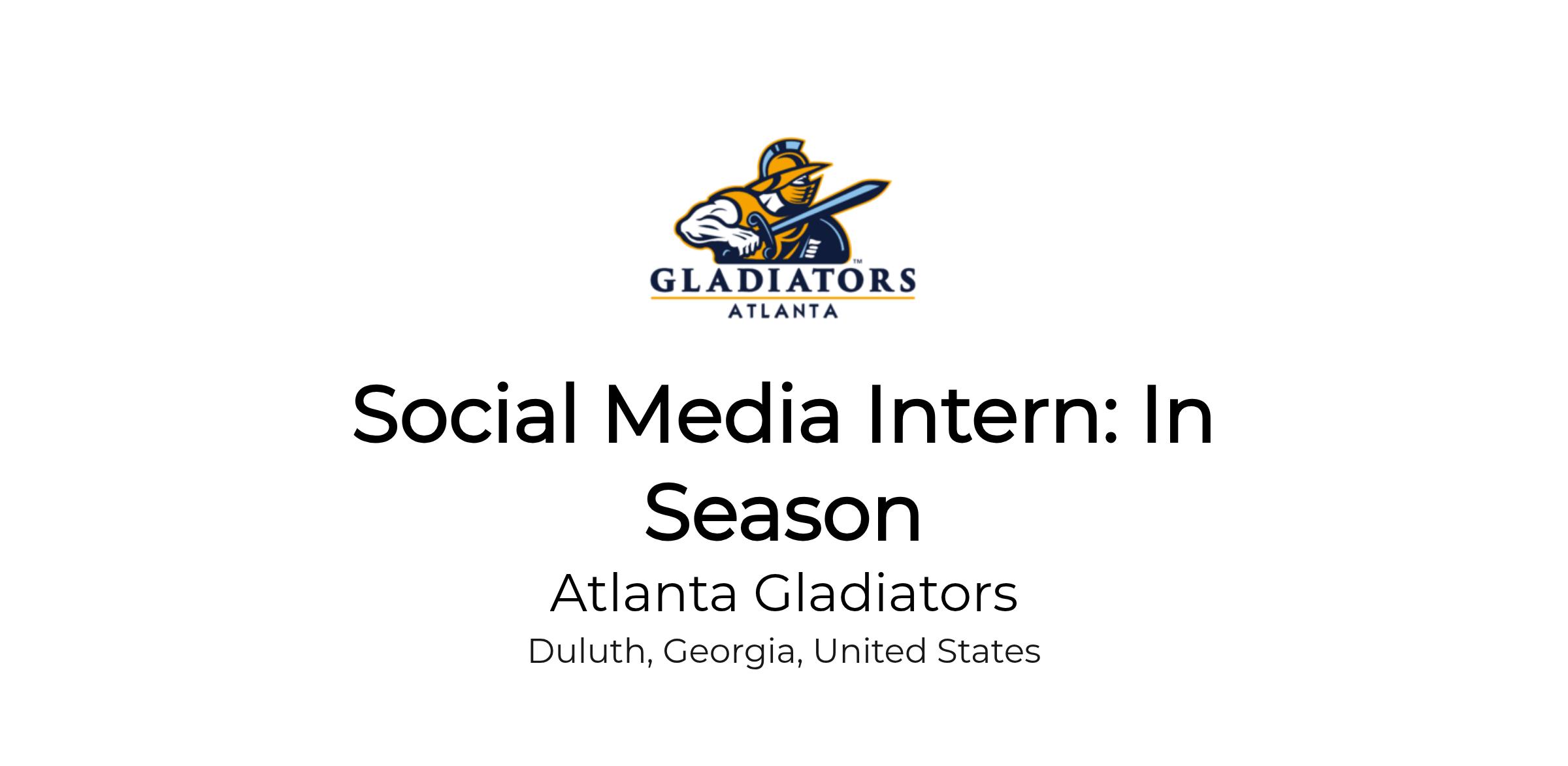 GLADIATORS™
ATLANTA

Social Media Intern: In Season

Atlanta Gladiators

Duluth, Georgia, United States